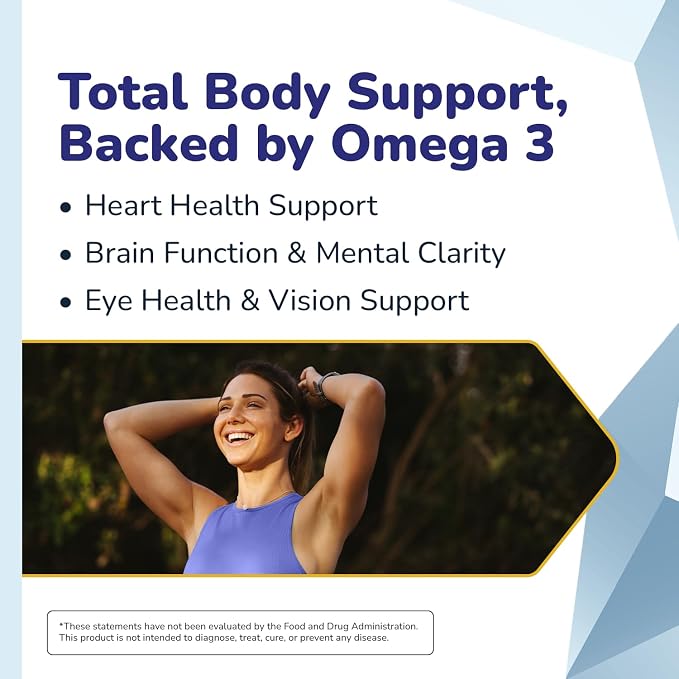 Total Body Support, Backed by Omega 3

• Heart Health Support
• Brain Function & Mental Clarity
• Eye Health & Vision Support

*These statements have not been evaluated by the Food and Drug Administration. This product is not intended to diagnose, treat, cure, or prevent any disease.